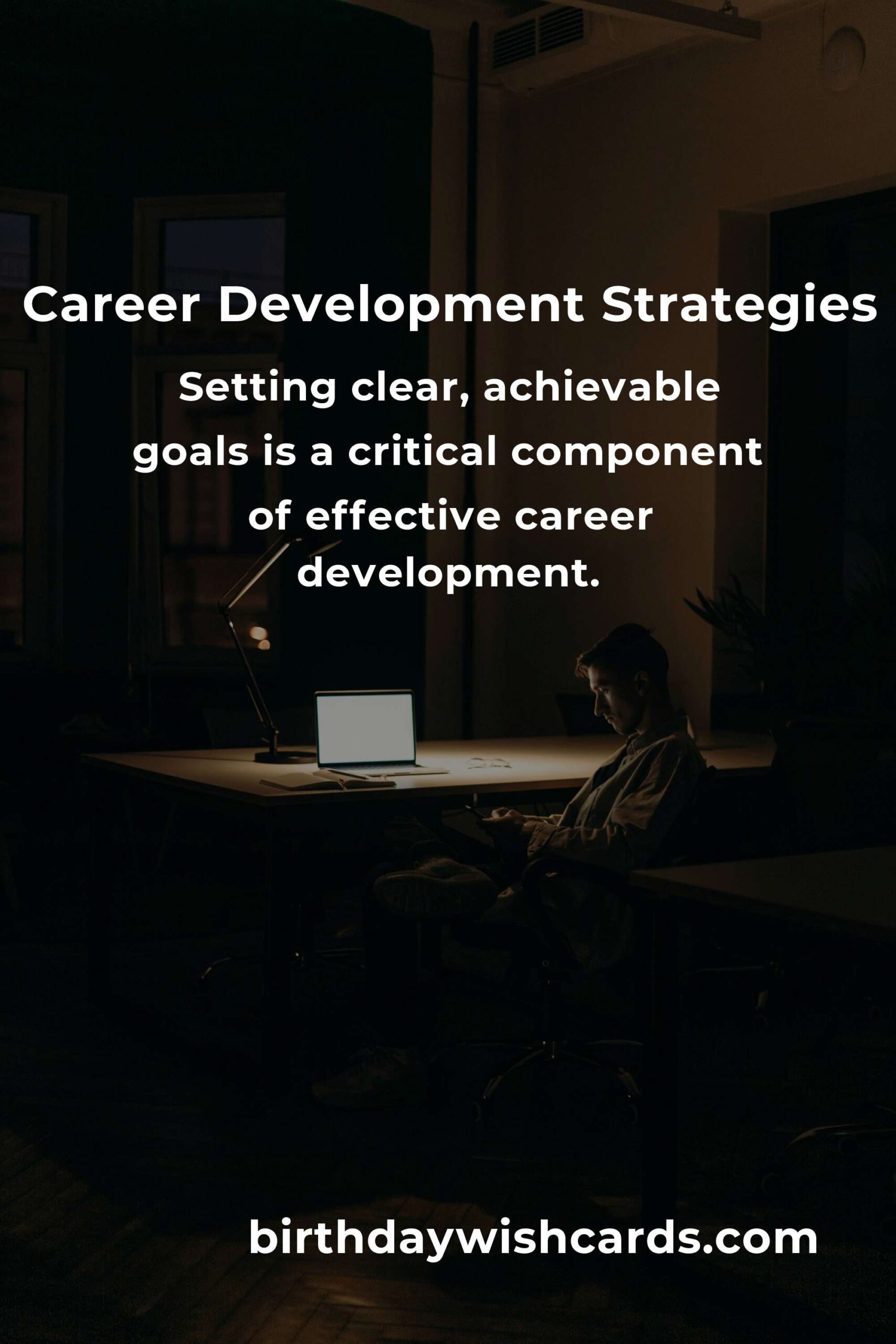 Career Development Strategies

Setting clear, achievable goals is a critical component of effective career development.

birthdaywishcards.com